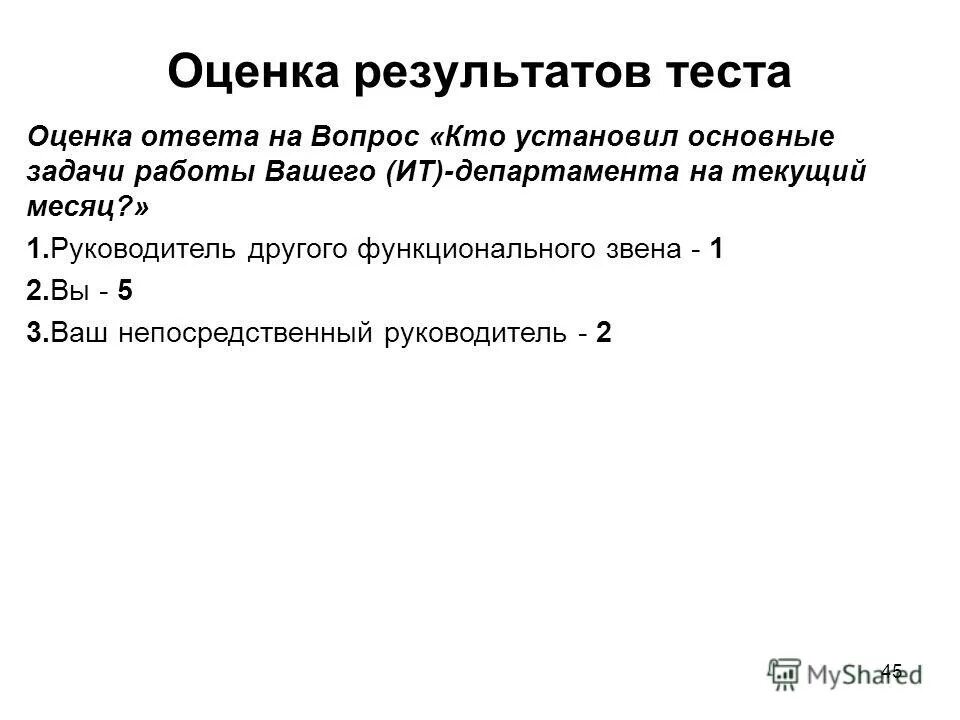 Оценка результатов теста

Оценка ответа на Вопрос «Кто установил основные задачи работы Вашего (ИТ)-департамента на текущий месяц?»

1.Руководитель другого функционального звена - 1

2.Вы - 5

3.Ваш непосредственный руководитель - 2

45

MyShared